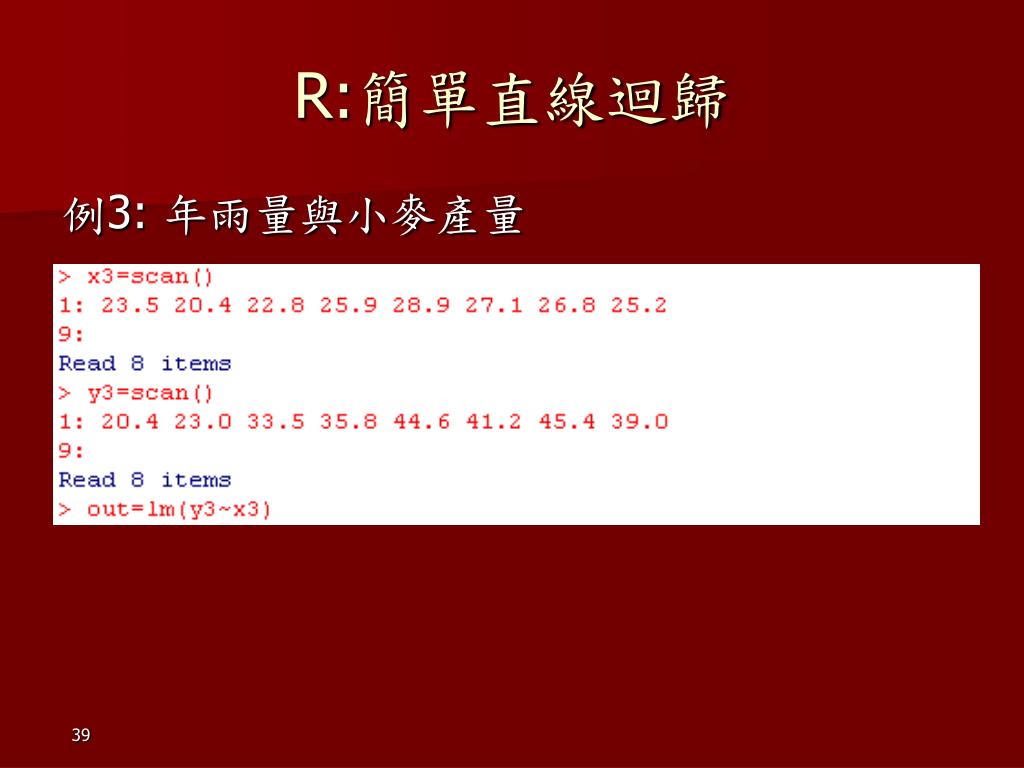 R:簡單直線迴歸

例3: 年雨量與小麥產量

> x3=scan()
1: 23.5 20.4 22.8 25.9 28.9 27.1 26.8 25.2
9:
Read 8 items
> y3=scan()
1: 20.4 23.0 33.5 35.8 44.6 41.2 45.4 39.0
9:
Read 8 items
> out=lm(y3~x3)

39